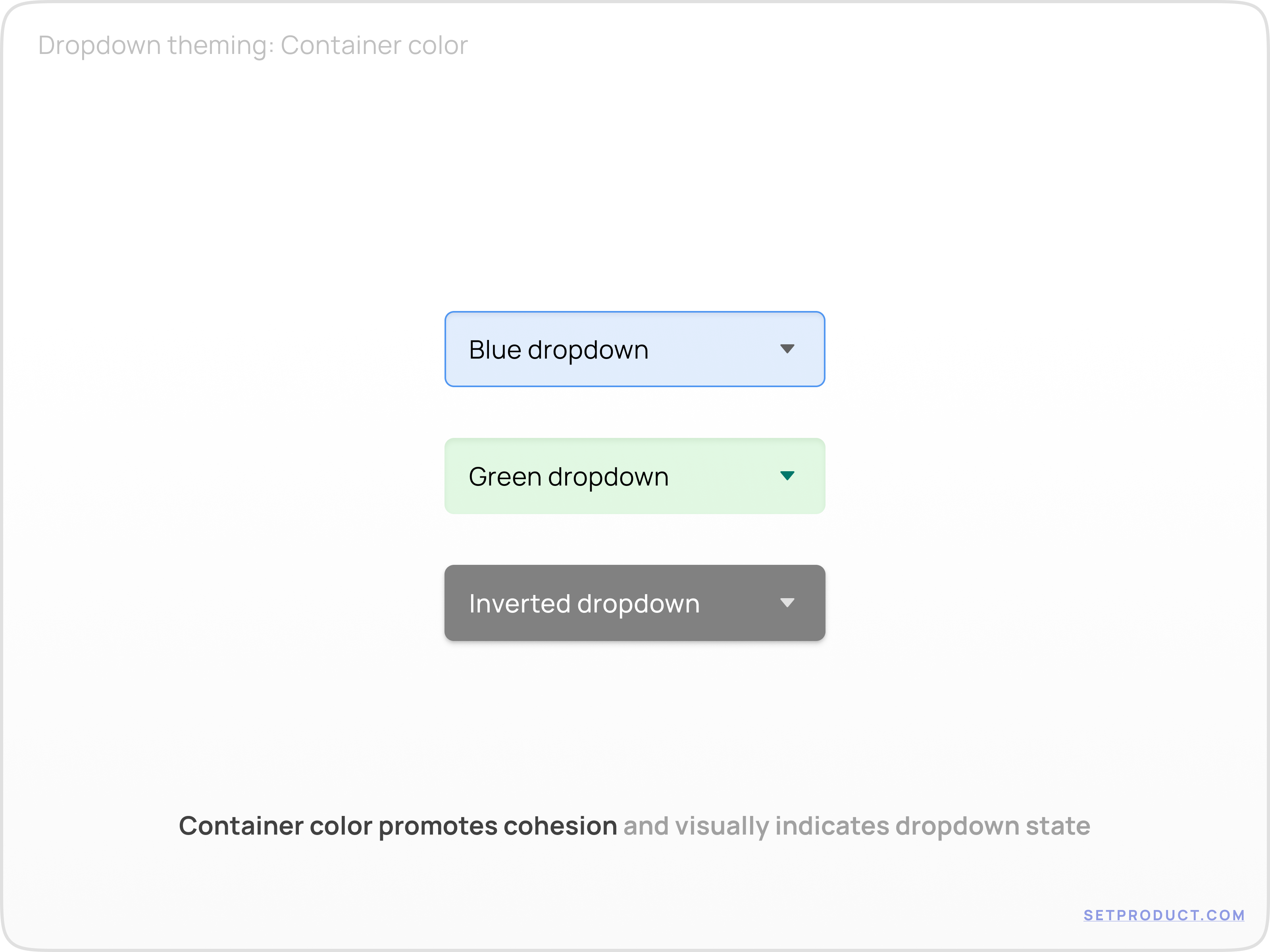 Dropdown theming: Container color

Blue dropdown

Green dropdown

Inverted dropdown

Container color promotes cohesion and visually indicates dropdown state

SETPRODUCT.COM